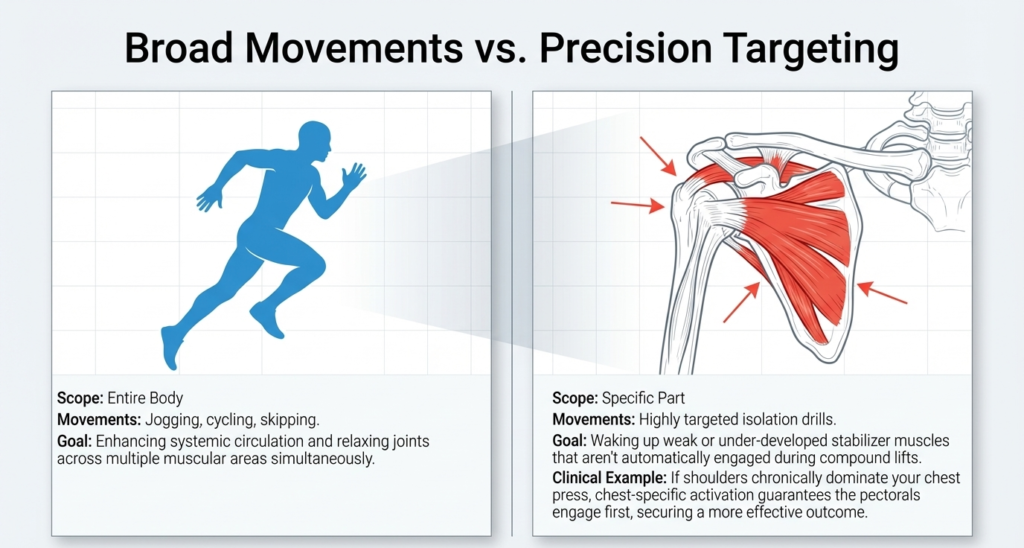 Broad Movements vs. Precision Targeting

Scope: Entire Body
Movements: Jogging, cycling, skipping.
Goal: Enhancing systemic circulation and relaxing joints across multiple muscular areas simultaneously.

Scope: Specific Part
Movements: Highly targeted isolation drills.
Goal: Waking up weak or under-developed stabilizer muscles that aren't automatically engaged during compound lifts.
Clinical Example: If shoulders chronically dominate your chest press, chest-specific activation guarantees the pectorals engage first, securing a more effective outcome.